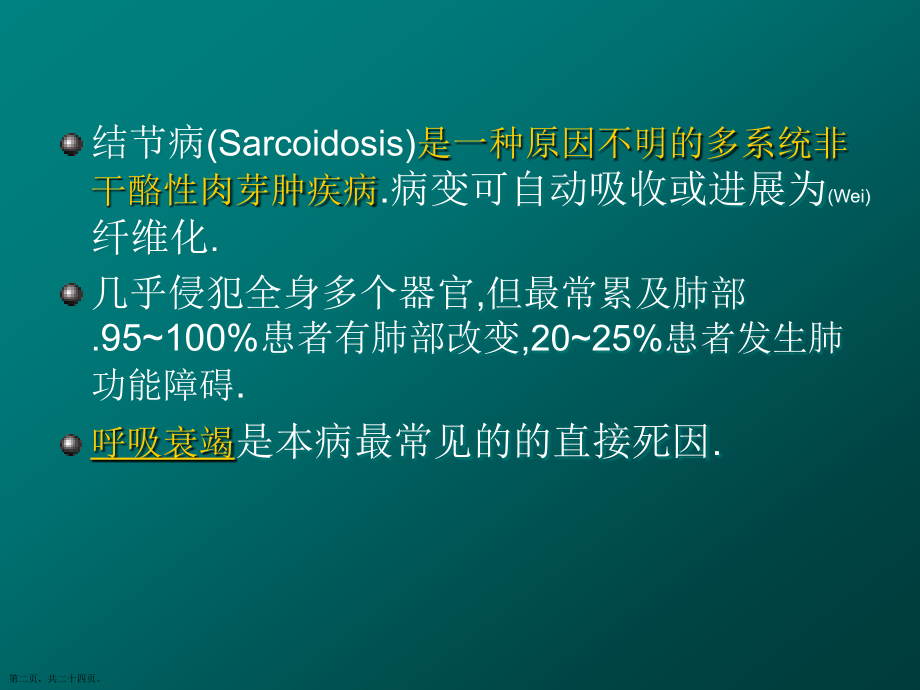 结节病(Sarcoidosis)是一种原因不明的多系统非干酪性肉芽肿疾病.病变可自动吸收或进展为(Wei)纤维化.

几乎侵犯全身多个器官,但最常累及肺部.95~100%患者有肺部改变,20~25%患者发生肺功能障碍.

呼吸衰竭是本病最常见的的直接死因.

第二页，共二十四页。